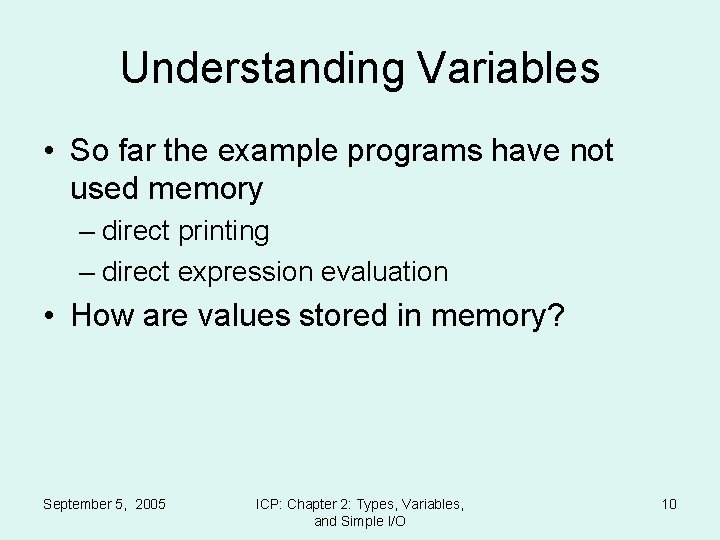 Understanding Variables

• So far the example programs have not used memory

– direct printing

– direct expression evaluation

• How are values stored in memory?

September 5, 2005

ICP: Chapter 2: Types, Variables, and Simple I/O

10